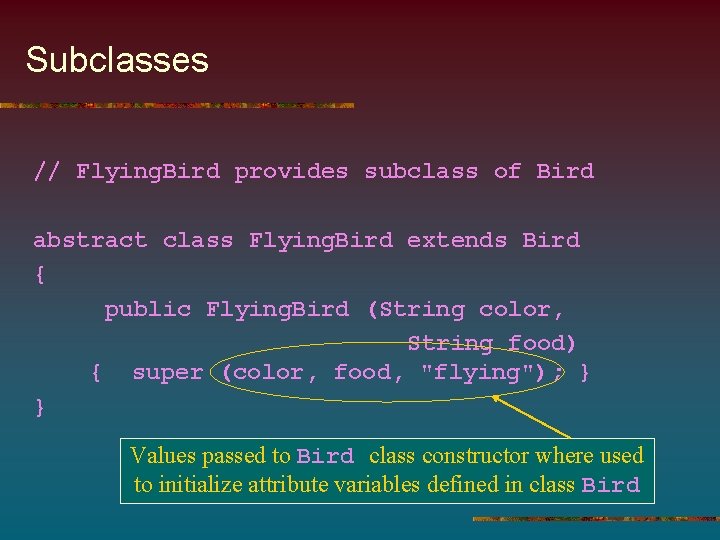 Subclasses

// FlyingBird provides subclass of Bird

abstract class FlyingBird extends Bird
{
public FlyingBird (String color,
String food)
{ super (color, food, "flying"); }
}

Values passed to Bird class constructor where used to initialize attribute variables defined in class Bird